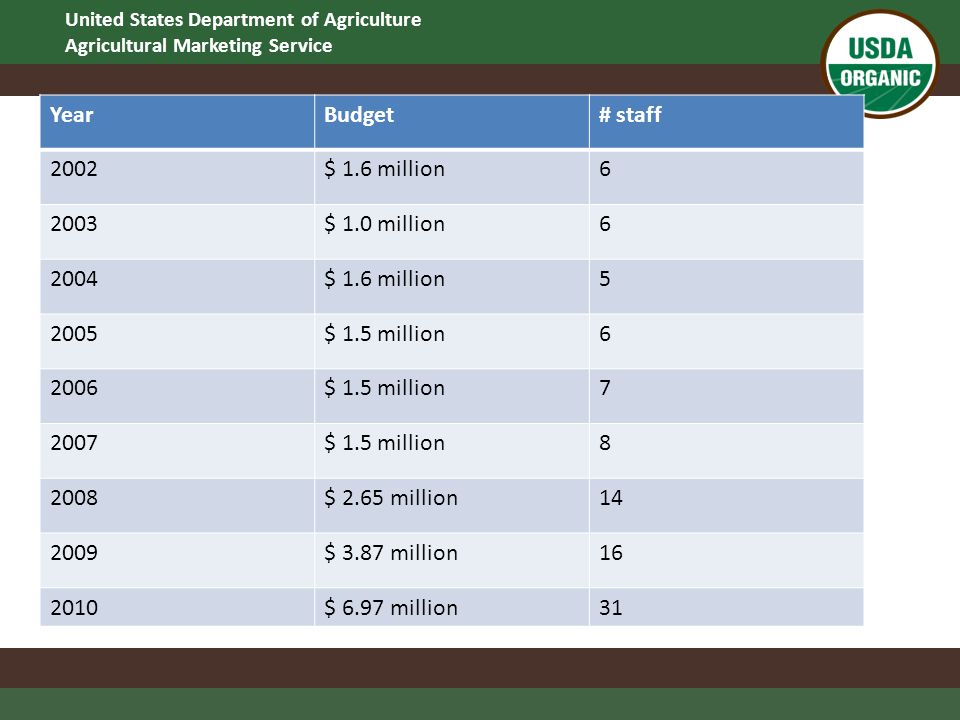 United States Department of Agriculture
Agricultural Marketing Service

USDA ORGANIC

| Year | Budget | # staff |
|---|---|---|
| 2002 | \$ 1.6 million | 6 |
| 2003 | \$ 1.0 million | 6 |
| 2004 | \$ 1.6 million | 5 |
| 2005 | \$ 1.5 million | 6 |
| 2006 | \$ 1.5 million | 7 |
| 2007 | \$ 1.5 million | 8 |
| 2008 | \$ 2.65 million | 14 |
| 2009 | \$ 3.87 million | 16 |
| 2010 | \$ 6.97 million | 31 |